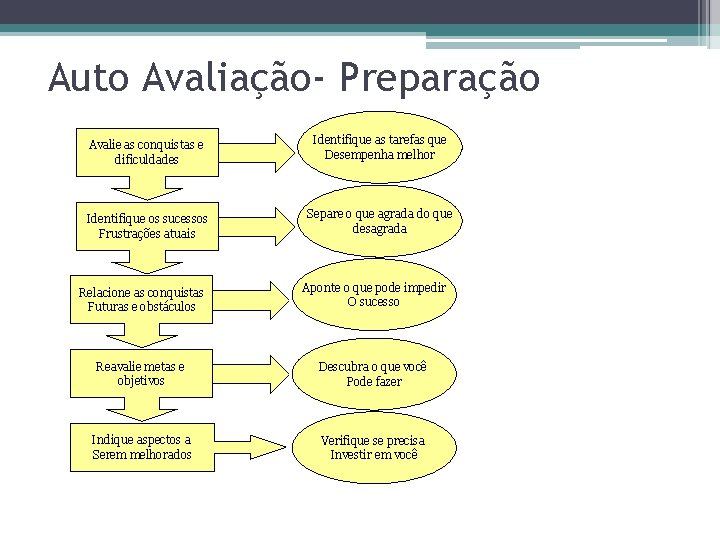 Auto Avaliação- Preparação

Avalie as conquistas e dificuldades

Identifique as tarefas que Desempenha melhor

Identifique os sucessos Frustrações atuais

Separe o que agrada do que desagrada

Relacione as conquistas Futuras e obstáculos

Aponte o que pode impedir O sucesso

Reavalie metas e objetivos

Descubra o que você Pode fazer

Indique aspectos a Serem melhorados

Verifique se precisa Investir em você